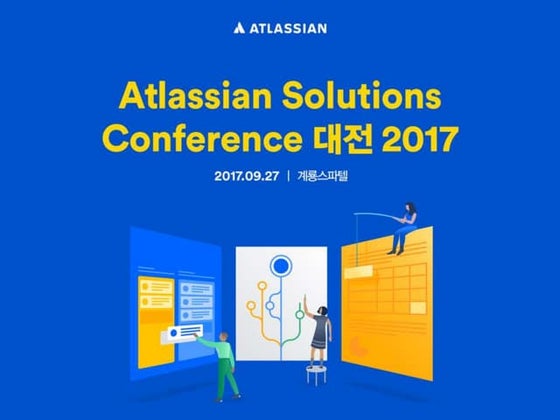 ATLASSIAN

Atlassian Solutions Conference 대전 2017

2017.09.27 | 계룡스파텔